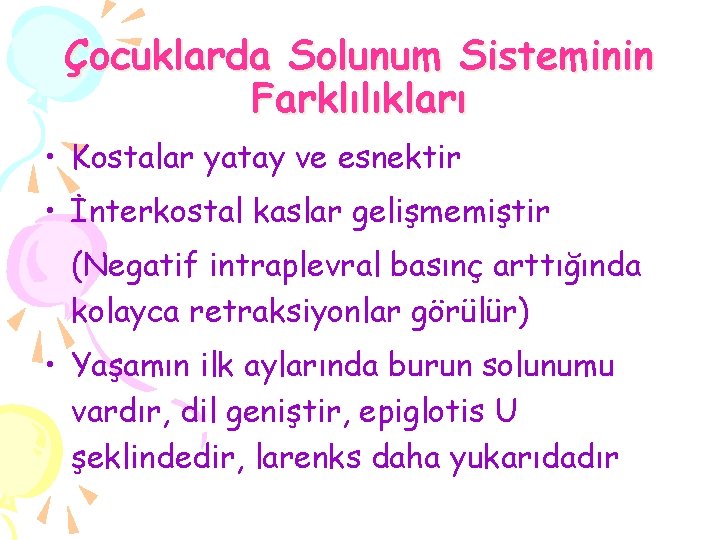 Çocuklarda Solunum Sisteminin Farklılıkları

• Kostalar yatay ve esnektir

• İnterkostal kaslar gelişmemiştir

(Negatif intraplevral basınç arttığında kolayca retraksiyonlar görülür)

• Yaşamın ilk aylarında burun solunumu vardır, dil geniştir, epiglotis U şeklindedir, larenks daha yukarıdadır